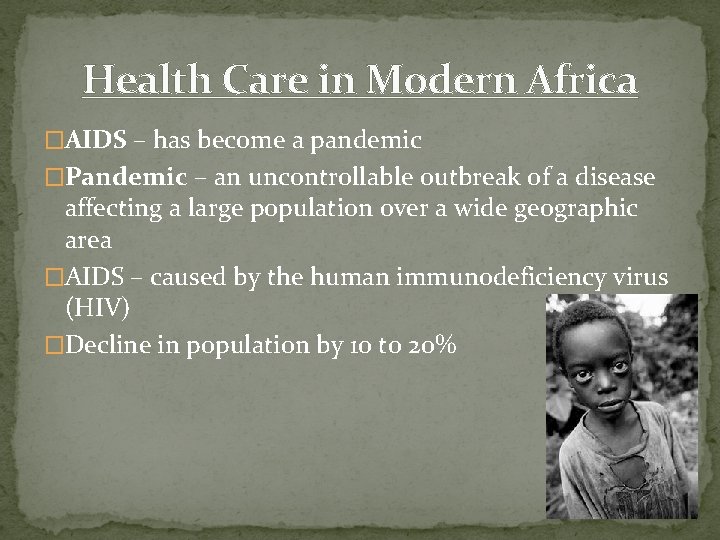 Health Care in Modern Africa

AIDS – has become a pandemic

Pandemic – an uncontrollable outbreak of a disease affecting a large population over a wide geographic area

AIDS – caused by the human immunodeficiency virus (HIV)

Decline in population by 10 to 20%